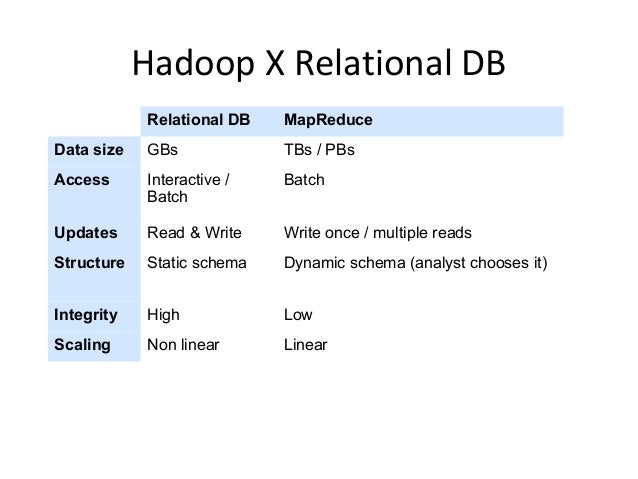 Hadoop X Relational DB

| | Relational DB | MapReduce |
|---|---|---|
| Data size | GBs | TBs / PBs |
| Access | Interactive / Batch | Batch |
| Updates | Read & Write | Write once / multiple reads |
| Structure | Static schema | Dynamic schema (analyst chooses it) |
| Integrity | High | Low |
| Scaling | Non linear | Linear |